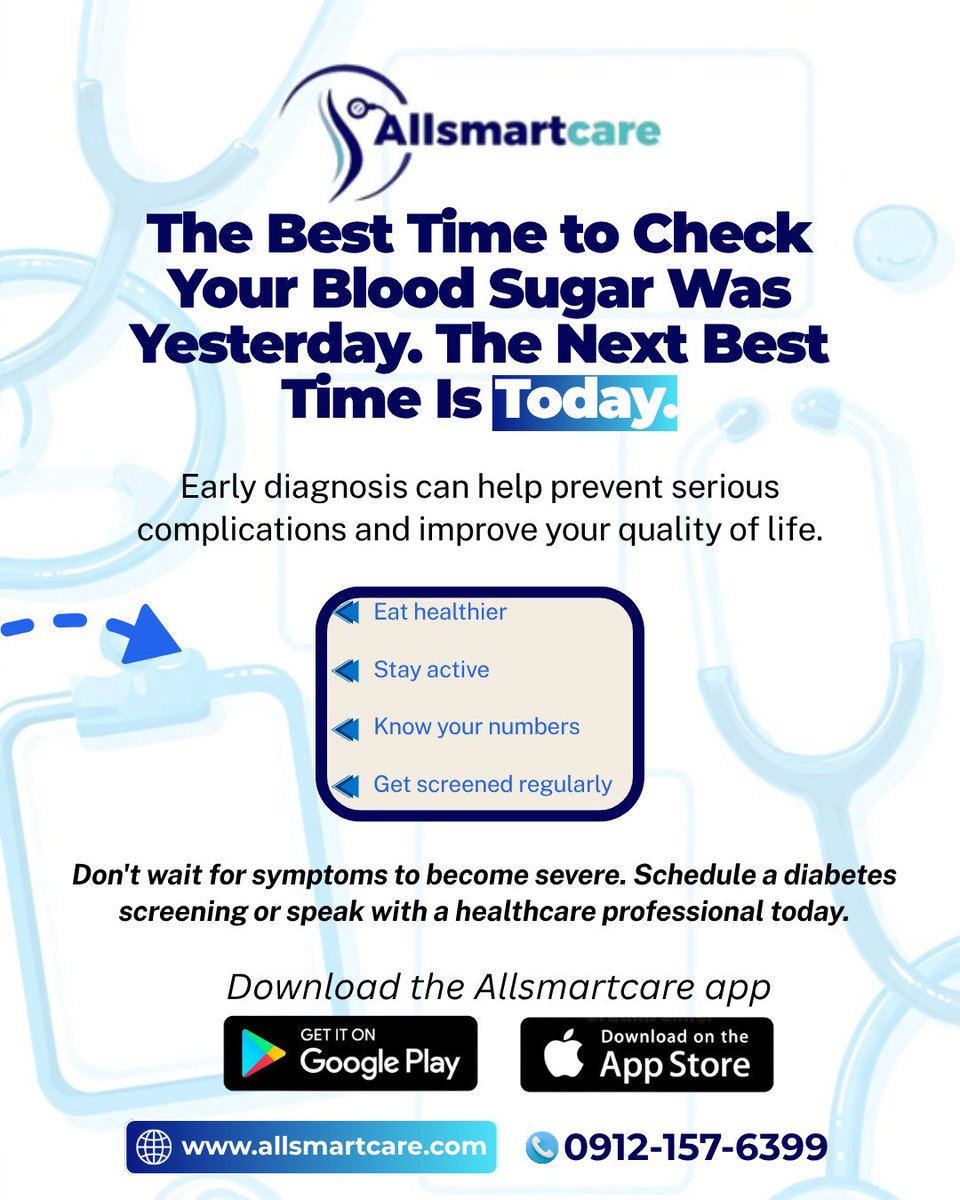 Allsmartcare

The Best Time to Check Your Blood Sugar Was Yesterday. The Next Best Time Is Today.

Early diagnosis can help prevent serious complications and improve your quality of life.

Eat healthier

Stay active

Know your numbers

Get screened regularly

Don't wait for symptoms to become severe. Schedule a diabetes screening or speak with a healthcare professional today.

Download the Allsmartcare app

GET IT ON Google Play

Download on the App Store

www.allsmartcare.com

0912-157-6399